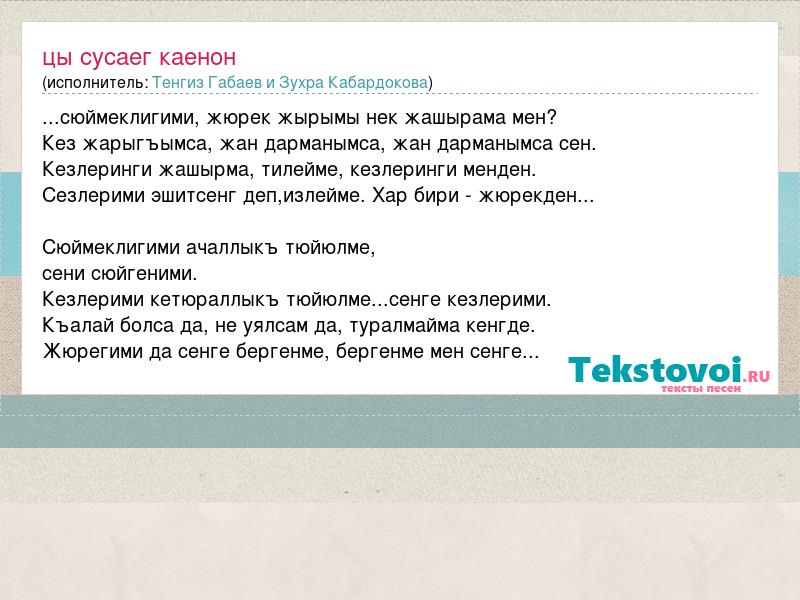 цы сусаег каенон
(исполнитель: Тенгиз Габаев и Зухра Кабардокова)

...сюймеклигими, жюрек жырымы нек жашырама мен?
Кез жарыгъымса, жан дарманымса, жан дарманымса сен.
Кезлеринги жашырма, тилейме, кезлеринги менден.
Сезлерими эшитсенг деп,излейме. Хар бири - жюрекден...

Сюймеклигими ачаллыкъ тюйюлме,
сени сюйгеними.
Кезлерими кетюраллыкъ тюйюлме...сенге кезлерими.
Къалай болса да, не уялсам да, туралмайма кенгде.
Жюрегими да сенге бергенме, бергенме мен сенге...

Tekstovoi.RU
тексты песен